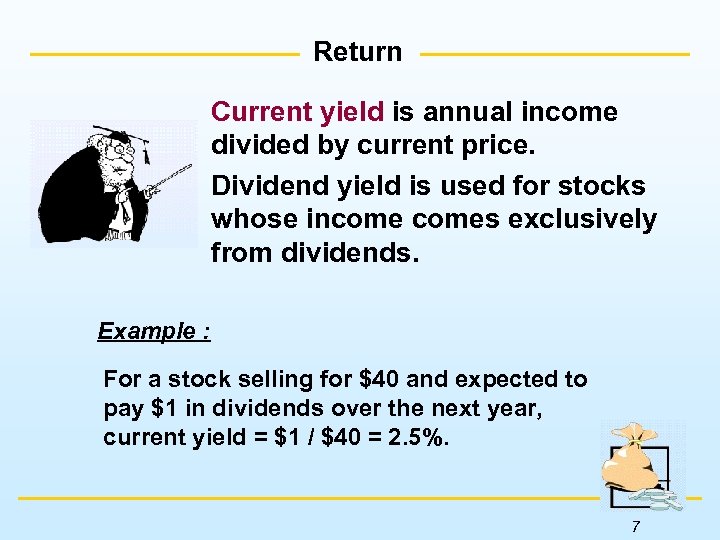 Return

Current yield is annual income divided by current price.

Dividend yield is used for stocks whose income comes exclusively from dividends.

Example :

For a stock selling for \$40 and expected to pay \$1 in dividends over the next year, current yield = \$1 / \$40 = 2.5%.

7